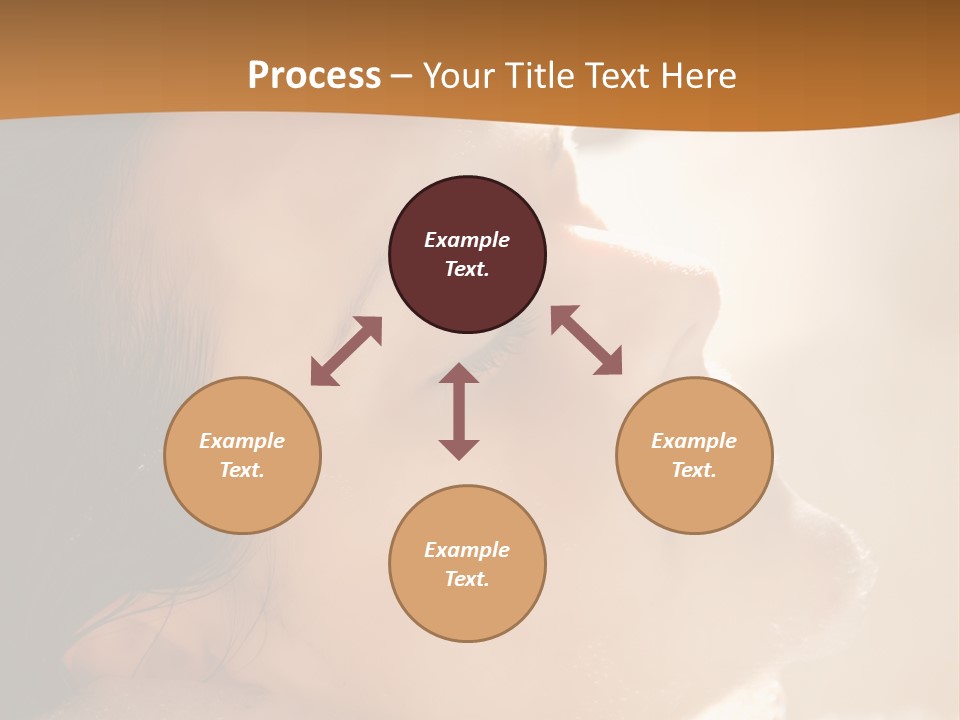 Process – Your Title Text Here

Example Text.

Example Text.

Example Text.

Example Text.